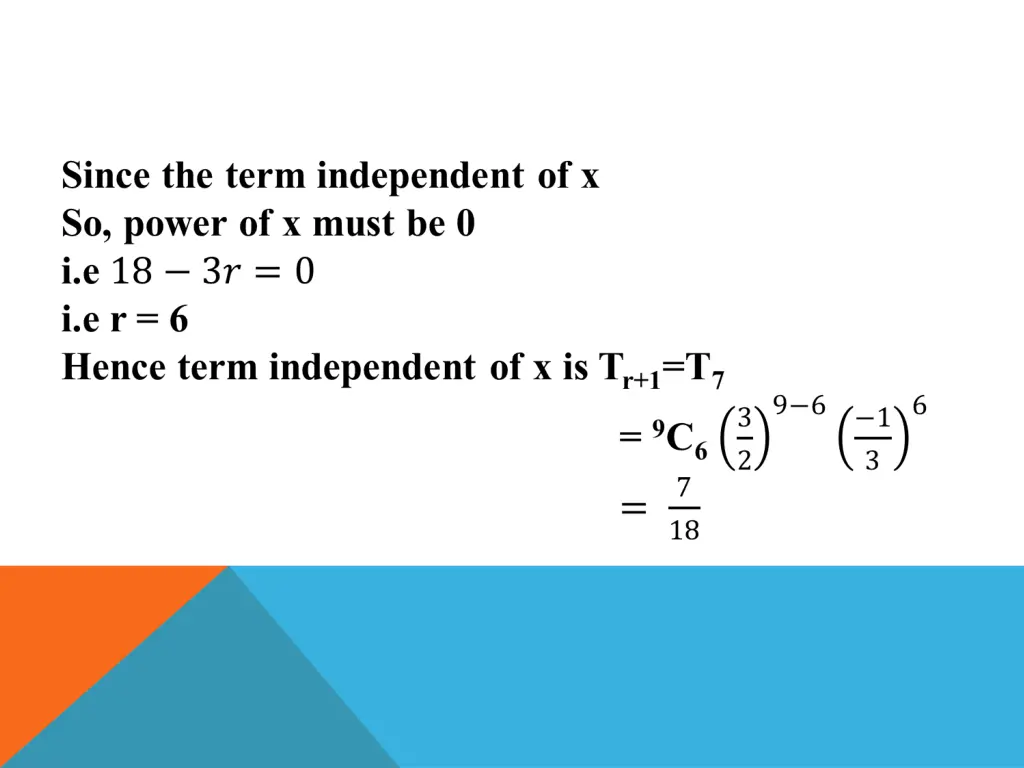 Since the term independent of x
So, power of x must be 0
i.e $18 - 3r = 0$
i.e r = 6
Hence term independent of x is $T_{r+1}=T_7$

$= {}^9C_6 \left(\frac{3}{2}\right)^{9-6} \left(\frac{-1}{3}\right)^6$

$= \frac{7}{18}$